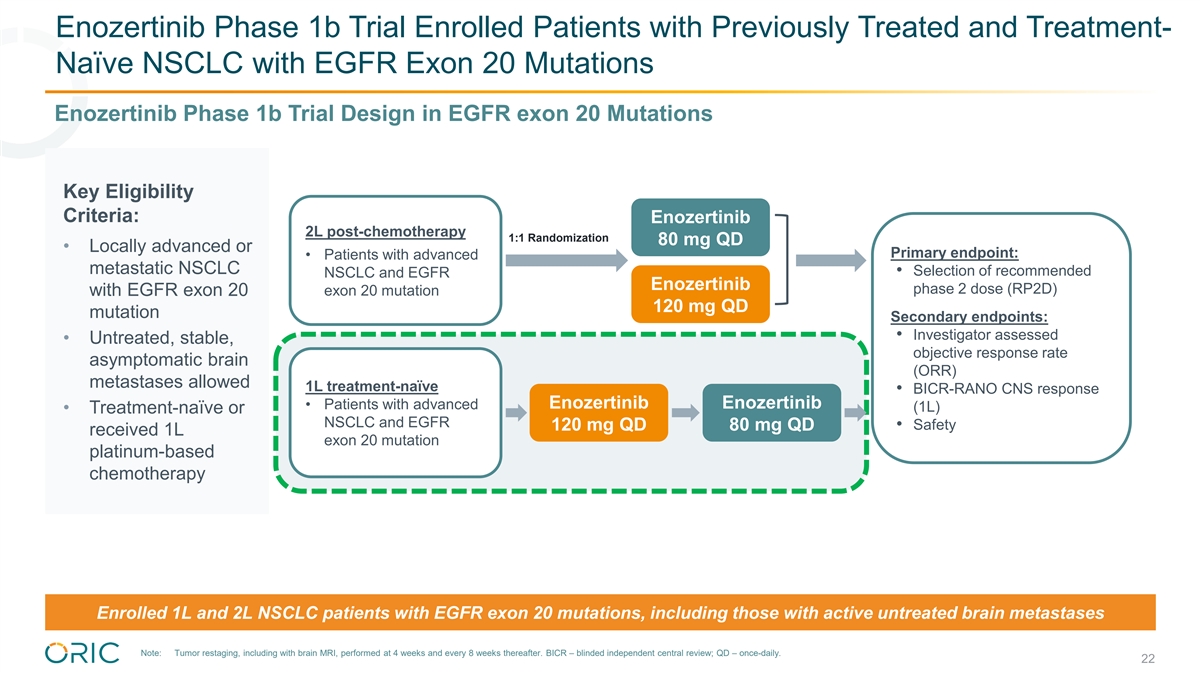 Enozertinib Phase 1b Trial Enrolled Patients with Previously Treated and Treatment-Naïve NSCLC with EGFR Exon 20 Mutations

Enozertinib Phase 1b Trial Design in EGFR exon 20 Mutations

Key Eligibility Criteria:

• Locally advanced or metastatic NSCLC with EGFR exon 20 mutation
• Untreated, stable, asymptomatic brain metastases allowed
• Treatment-naïve or received 1L platinum-based chemotherapy

2L post-chemotherapy
• Patients with advanced NSCLC and EGFR exon 20 mutation

1:1 Randomization

Enozertinib 80 mg QD

Enozertinib 120 mg QD

1L treatment-naïve
• Patients with advanced NSCLC and EGFR exon 20 mutation

Enozertinib 120 mg QD

Enozertinib 80 mg QD

Primary endpoint:
• Selection of recommended phase 2 dose (RP2D)

Secondary endpoints:
• Investigator assessed objective response rate (ORR)
• BICR-RANO CNS response (1L)
• Safety

Enrolled 1L and 2L NSCLC patients with EGFR exon 20 mutations, including those with active untreated brain metastases

ORIC

Note: Tumor restaging, including with brain MRI, performed at 4 weeks and every 8 weeks thereafter. BICR – blinded independent central review; QD – once-daily.

22